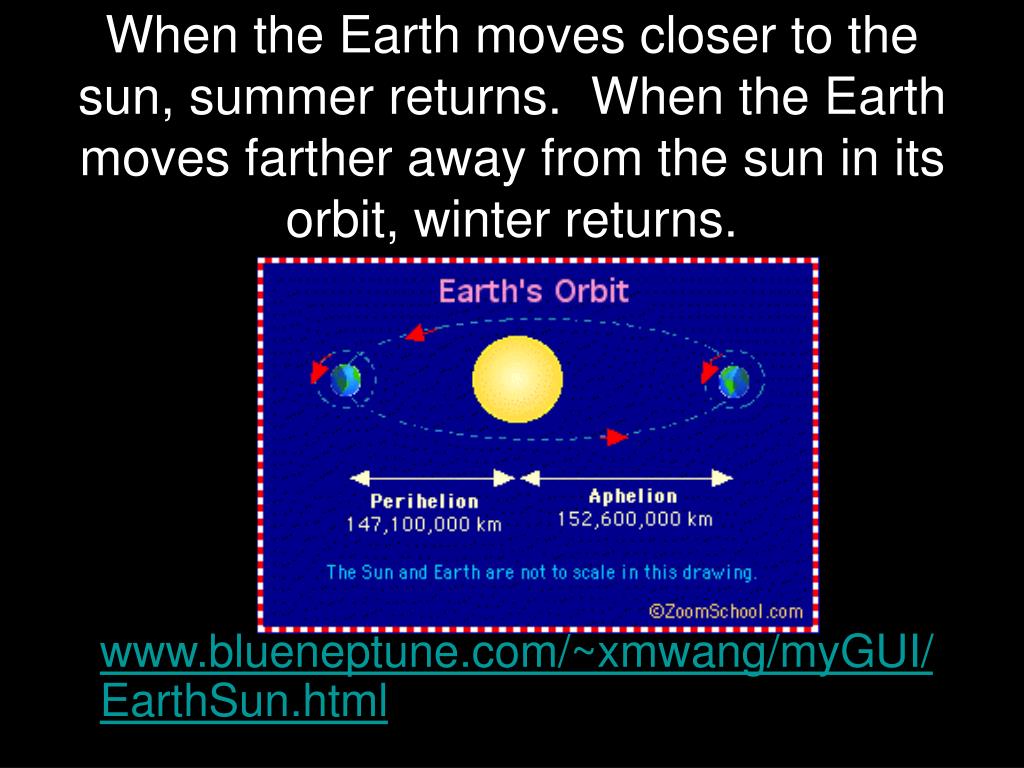 When the Earth moves closer to the sun, summer returns.  When the Earth moves farther away from the sun in its orbit, winter returns.

Earth's Orbit

Perihelion
147,100,000 km

Aphelion
152,600,000 km

The Sun and Earth are not to scale in this drawing.

©ZoomSchool.com

www.blueneptune.com/~xmwang/myGUI/EarthSun.html